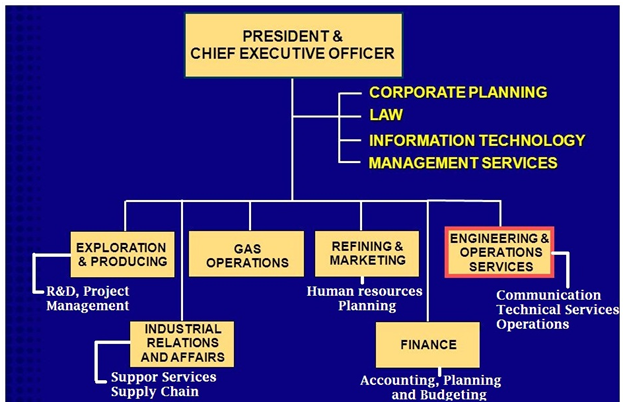 PRESIDENT &
CHIEF EXECUTIVE OFFICER

CORPORATE PLANNING
LAW
INFORMATION TECHNOLOGY
MANAGEMENT SERVICES

EXPLORATION & PRODUCING

R&D, Project Management

GAS OPERATIONS

REFINING & MARKETING

Human resources Planning

ENGINEERING & OPERATIONS SERVICES

Communication
Technical Services
Operations

INDUSTRIAL RELATIONS AND AFFAIRS

Suppor Services
Supply Chain

FINANCE

Accounting, Planning and Budgeting